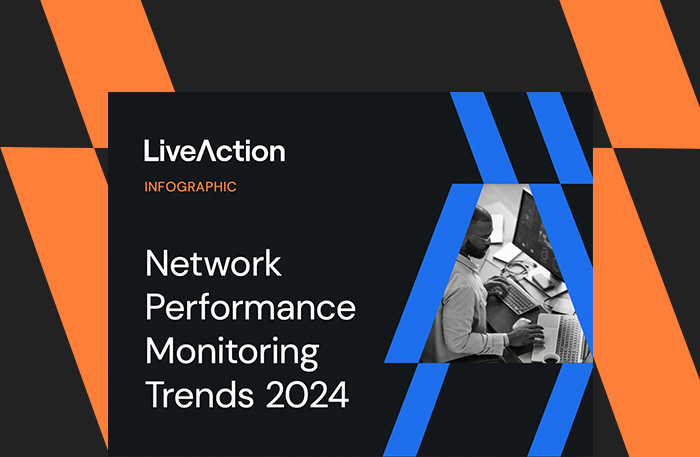 LiveAction

INFOGRAPHIC

Network Performance Monitoring Trends 2024